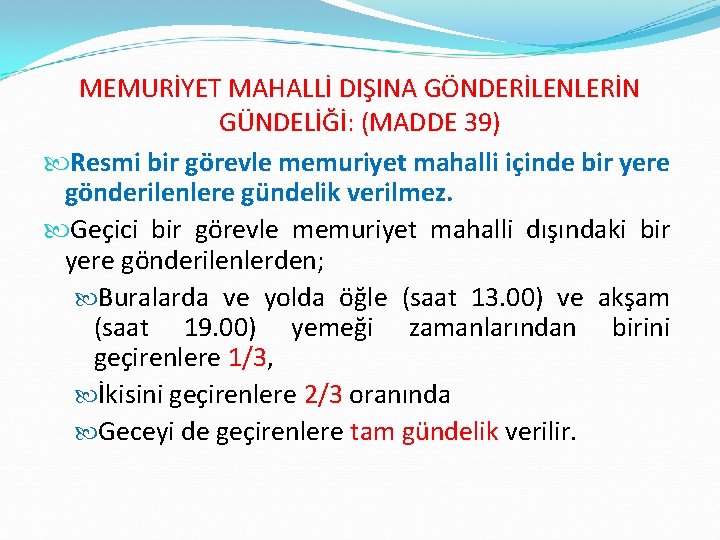 MEMURİYET MAHALLİ DIŞINA GÖNDERİLENLERİN GÜNDELİĞİ: (MADDE 39)

Resmi bir görevle memuriyet mahalli içinde bir yere gönderilenlere gündelik verilmez.

Geçici bir görevle memuriyet mahalli dışındaki bir yere gönderilenlerden;

Buralarda ve yolda öğle (saat 13.00) ve akşam (saat 19.00) yemeği zamanlarından birini geçirenlere 1/3,

İkisini geçirenlere 2/3 oranında

Geceyi de geçirenlere tam gündelik verilir.